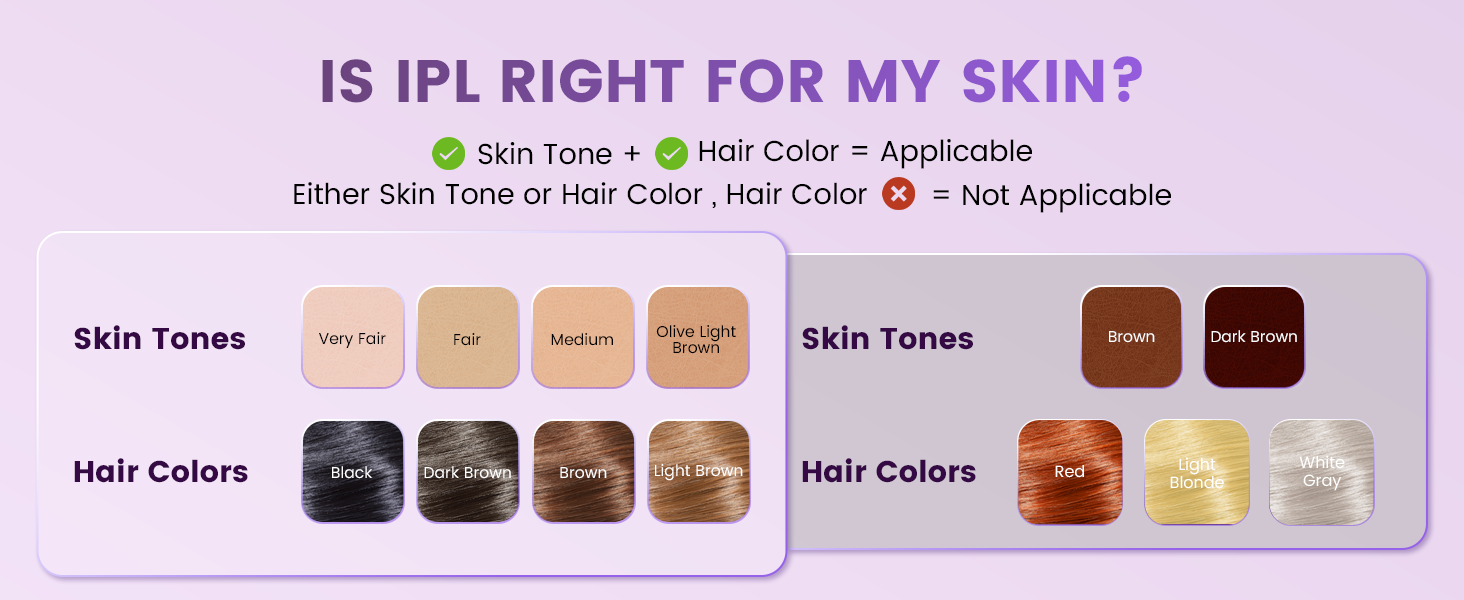 IS IPL RIGHT FOR MY SKIN?

Skin Tone + Hair Color = Applicable
Either Skin Tone or Hair Color , Hair Color = Not Applicable

Skin Tones
Very Fair
Fair
Medium
Olive Light Brown

Hair Colors
Black
Dark Brown
Brown
Light Brown

Skin Tones
Brown
Dark Brown

Hair Colors
Red
Light Blonde
White Gray